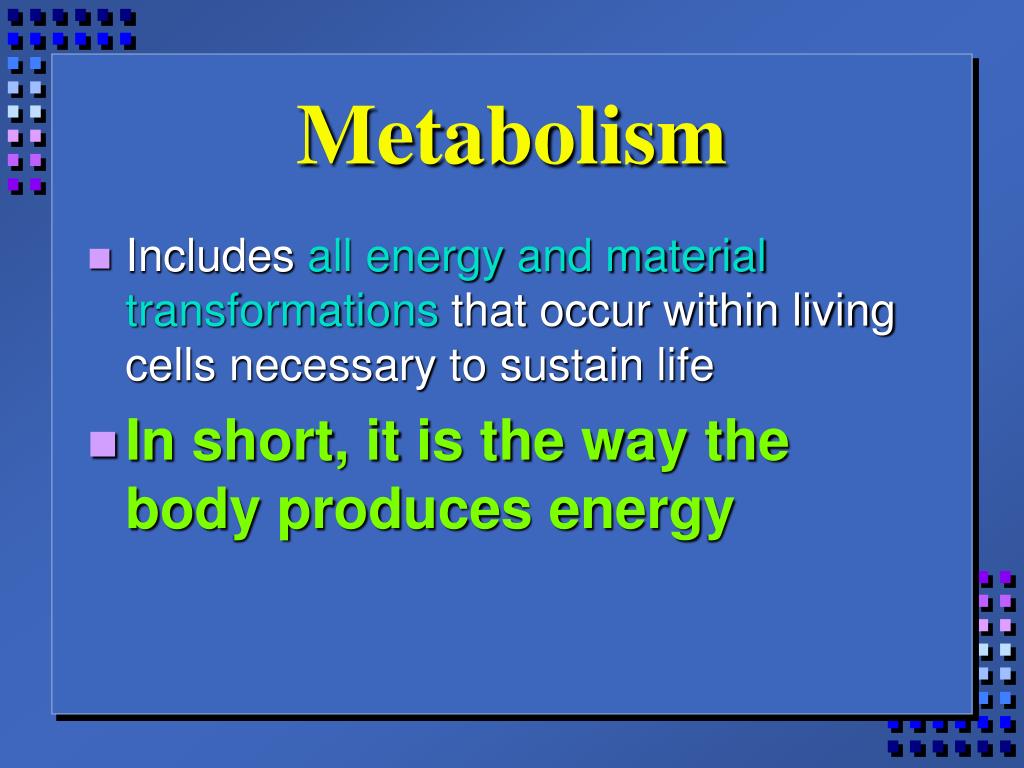 Metabolism

Includes all energy and material transformations that occur within living cells necessary to sustain life

In short, it is the way the body produces energy